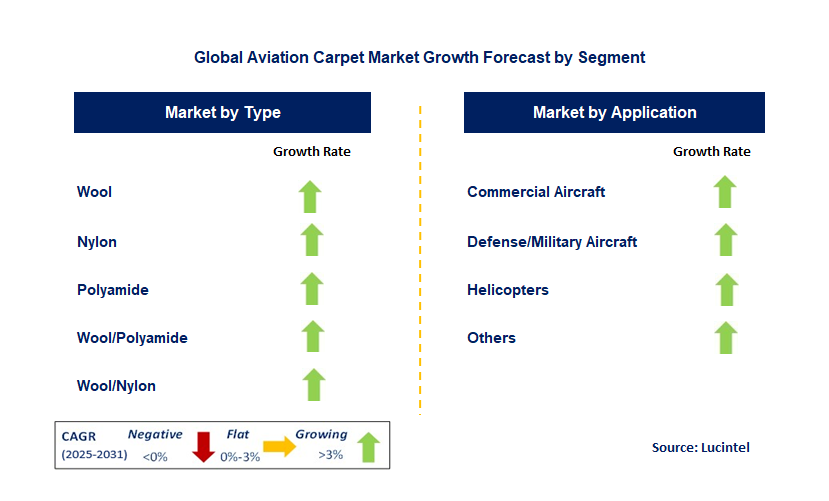 Global Aviation Carpet Market Growth Forecast by Segment

Market by Type

Growth Rate

Wool

Nylon

Polyamide

Wool/Polyamide

Wool/Nylon

Market by Application

Growth Rate

Commercial Aircraft

Defense/Military Aircraft

Helicopters

Others

CAGR (2025-2031) Negative <0% Flat 0%-3% Growing >3%

Source: Lucintel